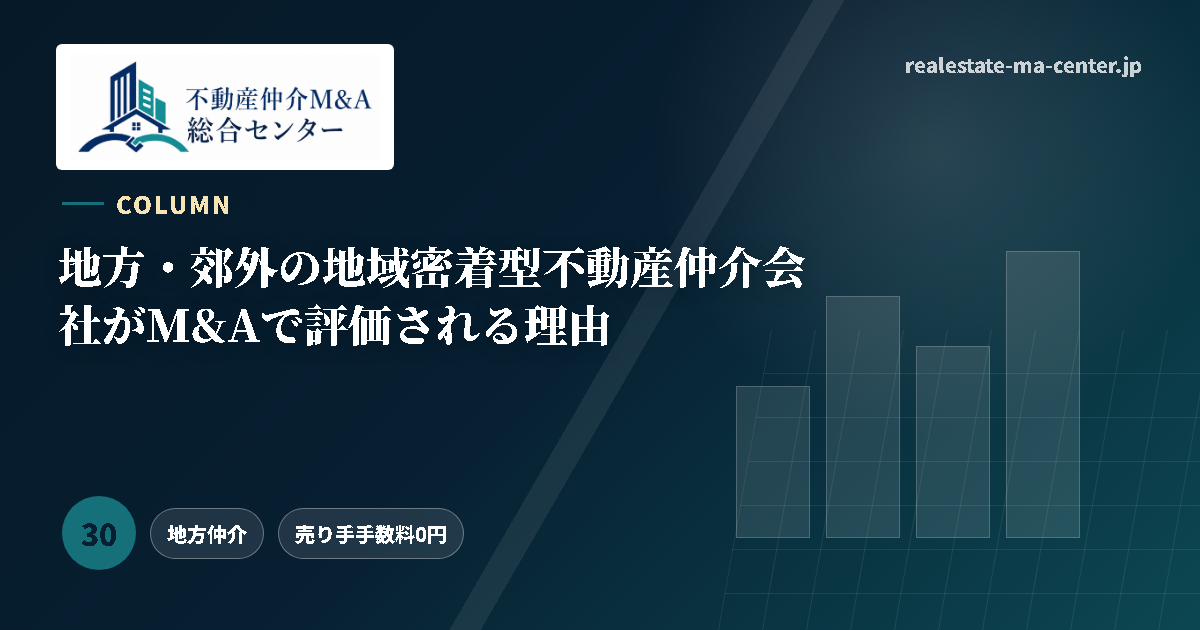 不動産仲介M&A
総合センター

realestate-ma-center.jp

COLUMN

地方・郊外の地域密着型不動産仲介会社がM&Aで評価される理由

30

地方仲介

売り手手数料0円